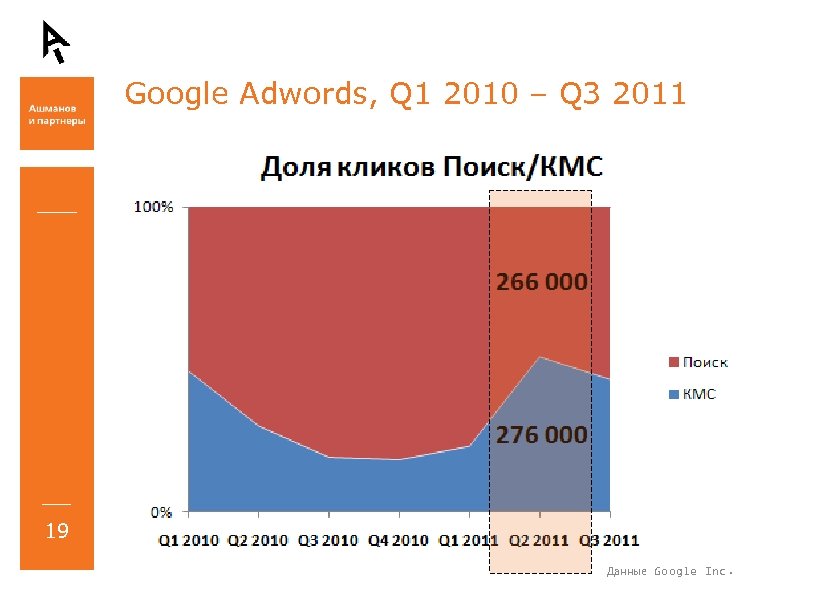 Ашманов и партнеры

19

Google Adwords, Q1 2010 – Q3 2011

Доля кликов Поиск/КМС

100%

0%

266 000

276 000

Поиск

КМС

Q1 2010 Q2 2010 Q3 2010 Q4 2010 Q1 2011 Q2 2011 Q3 2011

Данные Google Inc.